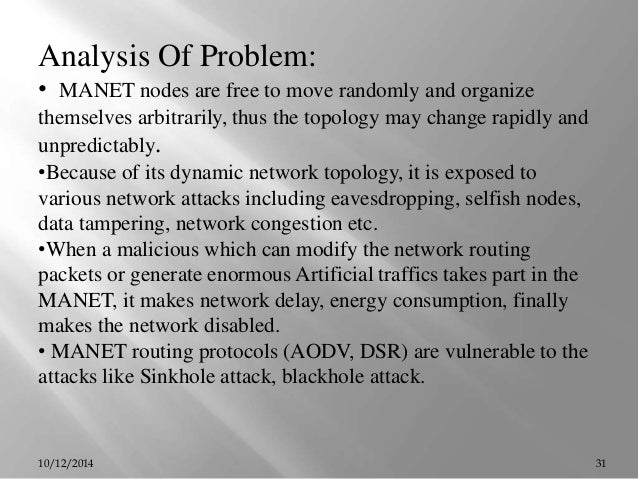 Analysis Of Problem:

• MANET nodes are free to move randomly and organize themselves arbitrarily, thus the topology may change rapidly and unpredictably.

•Because of its dynamic network topology, it is exposed to various network attacks including eavesdropping, selfish nodes, data tampering, network congestion etc.

•When a malicious which can modify the network routing packets or generate enormous Artificial traffics takes part in the MANET, it makes network delay, energy consumption, finally makes the network disabled.

• MANET routing protocols (AODV, DSR) are vulnerable to the attacks like Sinkhole attack, blackhole attack.

10/12/2014

31